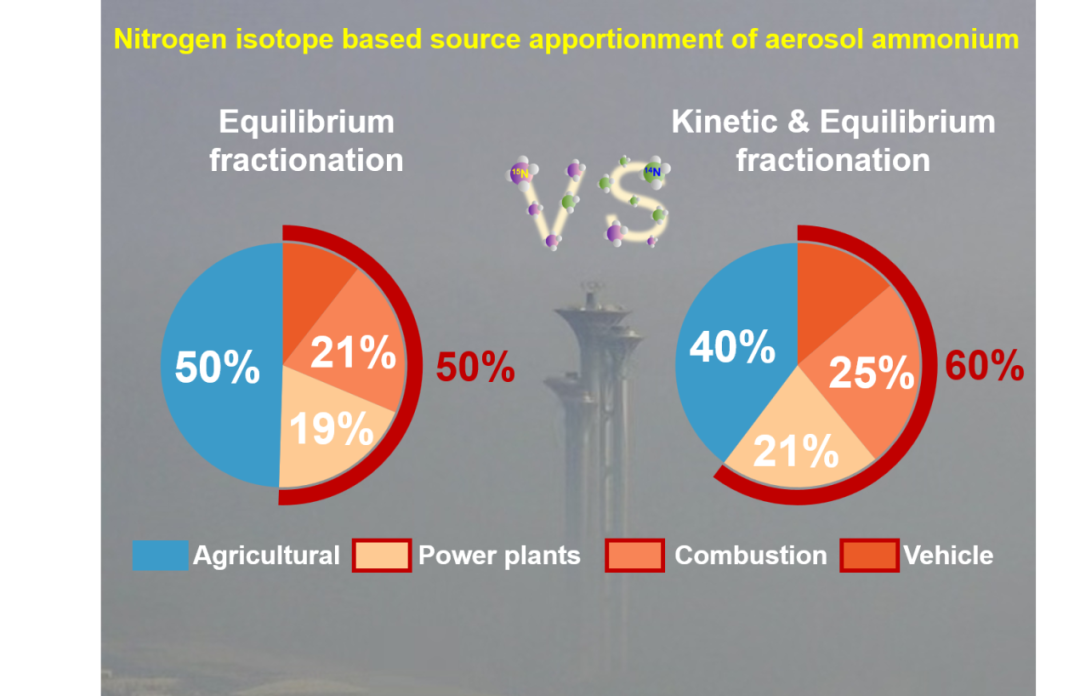 Nitrogen isotope based source apportionment of aerosol ammonium

Equilibrium fractionation

$^{15}N$ VS $^{14}N$

Kinetic & Equilibrium fractionation

50%
21%
19%
50%

40%
25%
21%
60%

Agricultural
Power plants
Combustion
Vehicle